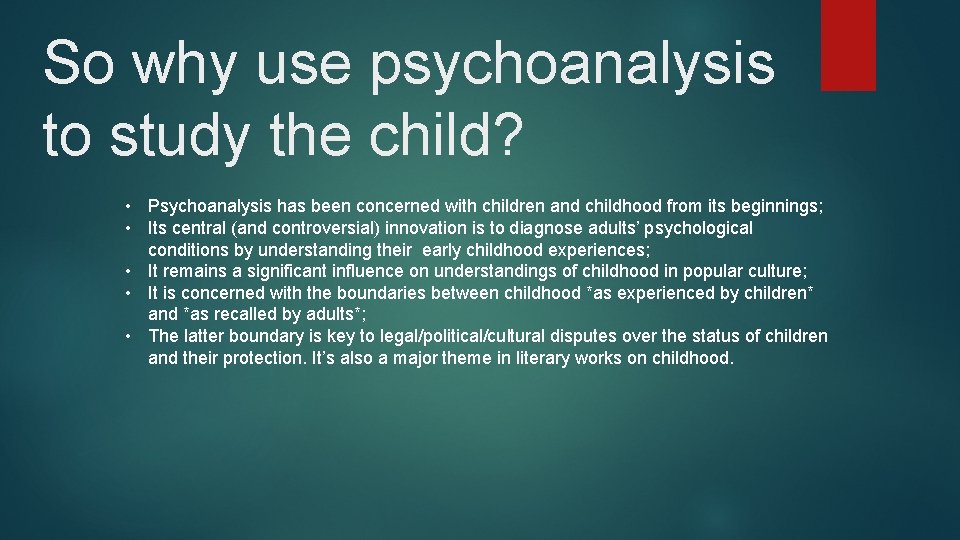 So why use psychoanalysis to study the child?

• Psychoanalysis has been concerned with children and childhood from its beginnings;
• Its central (and controversial) innovation is to diagnose adults' psychological conditions by understanding their early childhood experiences;
• It remains a significant influence on understandings of childhood in popular culture;
• It is concerned with the boundaries between childhood *as experienced by children* and *as recalled by adults*;
• The latter boundary is key to legal/political/cultural disputes over the status of children and their protection. It's also a major theme in literary works on childhood.